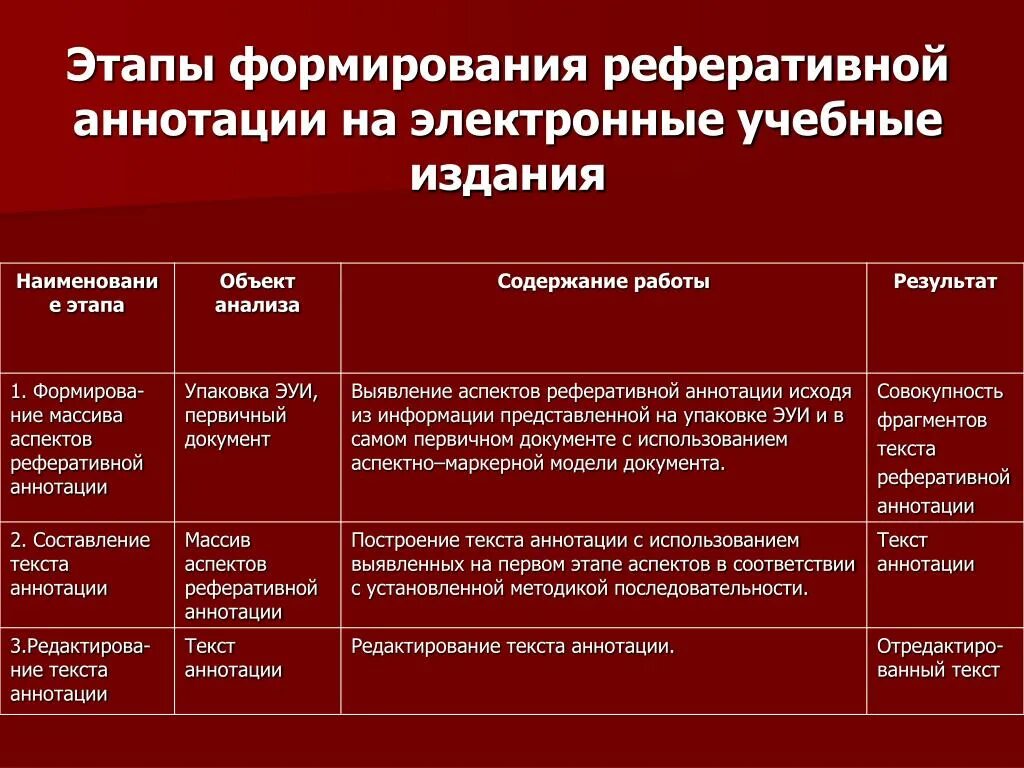 Этапы формирования реферативной аннотации на электронные учебные издания

| Наименование этапа | Объект анализа | Содержание работы | Результат |
|---|---|---|---|
| 1. Формирование массива аспектов реферативной аннотации | Упаковка ЭУИ, первичный документ | Выявление аспектов реферативной аннотации исходя из информации представленной на упаковке ЭУИ и в самом первичном документе с использованием аспектно–маркерной модели документа. | Совокупность фрагментов текста реферативной аннотации |
| 2. Составление текста аннотации | Массив аспектов реферативной аннотации | Построение текста аннотации с использованием выявленных на первом этапе аспектов в соответствии с установленной методикой последовательности. | Текст аннотации |
| 3.Редактирование текста аннотации | Текст аннотации | Редактирование текста аннотации. | Отредактированный текст |